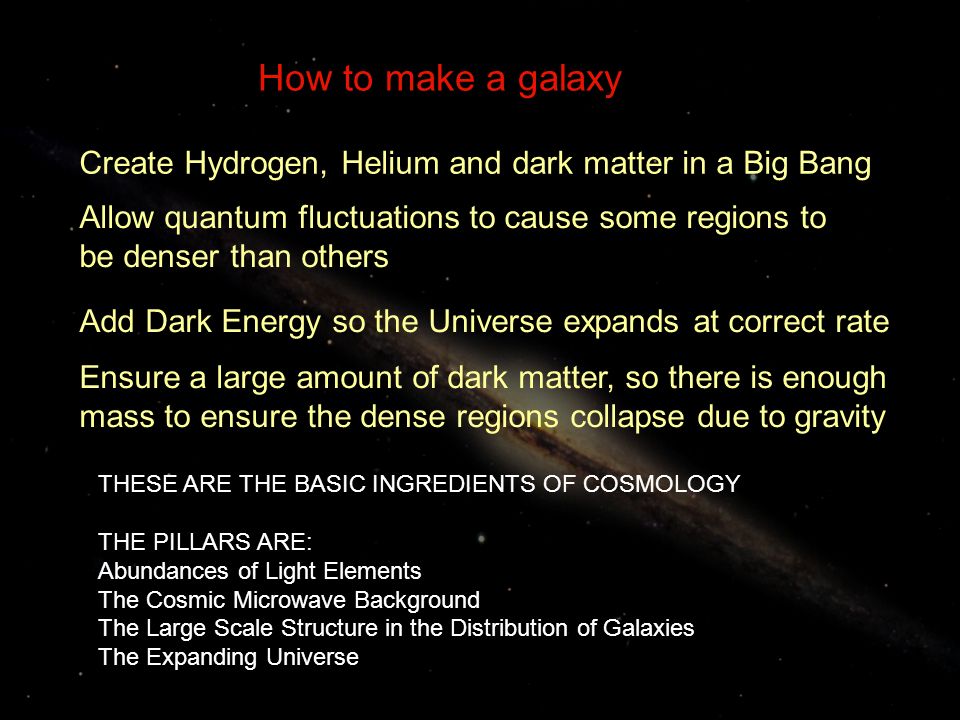 How to make a galaxy

Create Hydrogen, Helium and dark matter in a Big Bang

Allow quantum fluctuations to cause some regions to be denser than others

Add Dark Energy so the Universe expands at correct rate

Ensure a large amount of dark matter, so there is enough mass to ensure the dense regions collapse due to gravity

THESE ARE THE BASIC INGREDIENTS OF COSMOLOGY

THE PILLARS ARE:
Abundances of Light Elements
The Cosmic Microwave Background
The Large Scale Structure in the Distribution of Galaxies
The Expanding Universe